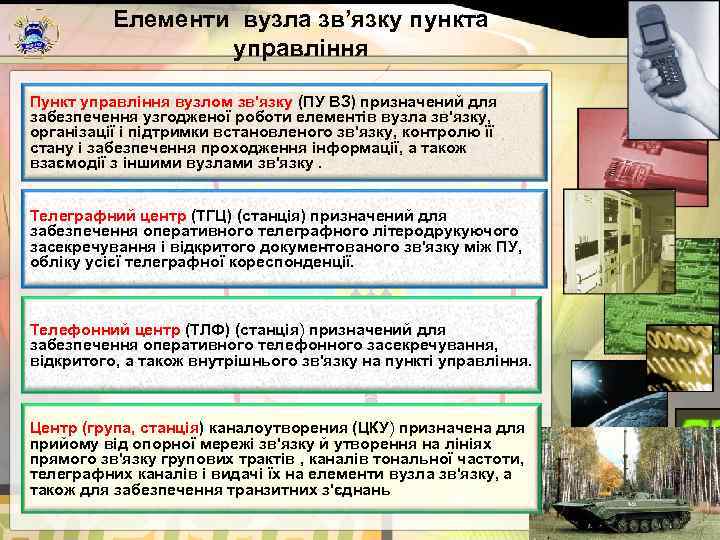 Елементи вузла зв'язку пункта управління

Пункт управління вузлом зв'язку (ПУ ВЗ) призначений для забезпечення узгодженої роботи елементів вузла зв'язку, організації і підтримки встановленого зв'язку, контролю її стану і забезпечення проходження інформації, а також взаємодії з іншими вузлами зв'язку .

Телеграфний центр (ТГЦ) (станція) призначений для забезпечення оперативного телеграфного літеродрукуючого засекречування і відкритого документованого зв'язку між ПУ, обліку усієї телеграфної кореспонденції.

Телефонний центр (ТЛФ) (станція) призначений для забезпечення оперативного телефонного засекречування, відкритого, а також внутрішнього зв'язку на пункті управління.

Центр (група, станція) каналоутворення (ЦКУ) призначена для прийому від опорної мережі зв'язку й утворення на лініях прямого зв'язку групових трактів , каналів тональної частоти, телеграфних каналів і видачі їх на елементи вузла зв'язку, а також для забезпечення транзитних з'єднань